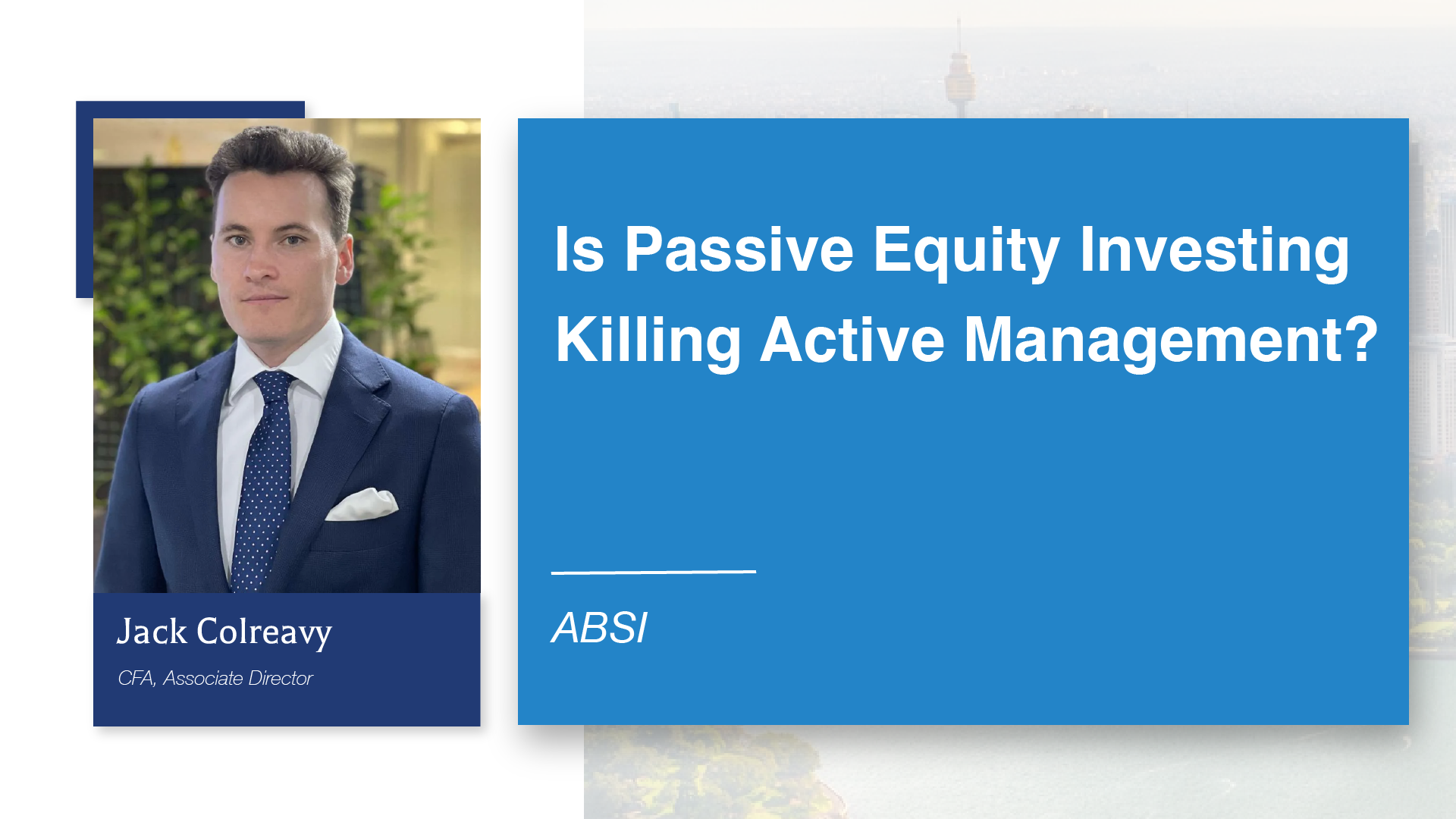 Jack Colreavy
CFA, Associate Director

Is Passive Equity Investing Killing Active Management?

ABSI